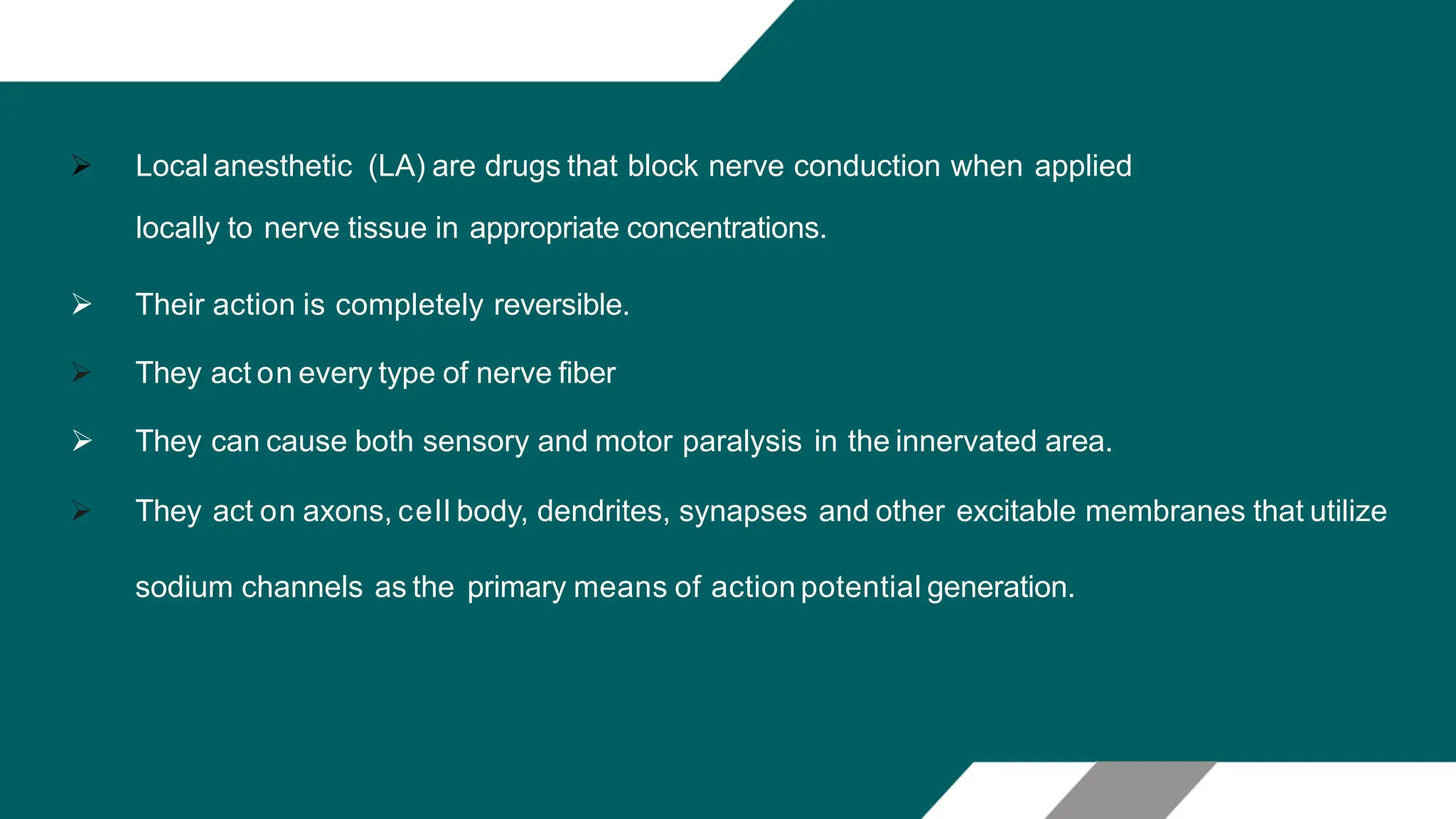 ➢ Local anesthetic (LA) are drugs that block nerve conduction when applied locally to nerve tissue in appropriate concentrations.

➢ Their action is completely reversible.

➢ They act on every type of nerve fiber

➢ They can cause both sensory and motor paralysis in the innervated area.

➢ They act on axons, cell body, dendrites, synapses and other excitable membranes that utilize sodium channels as the primary means of action potential generation.